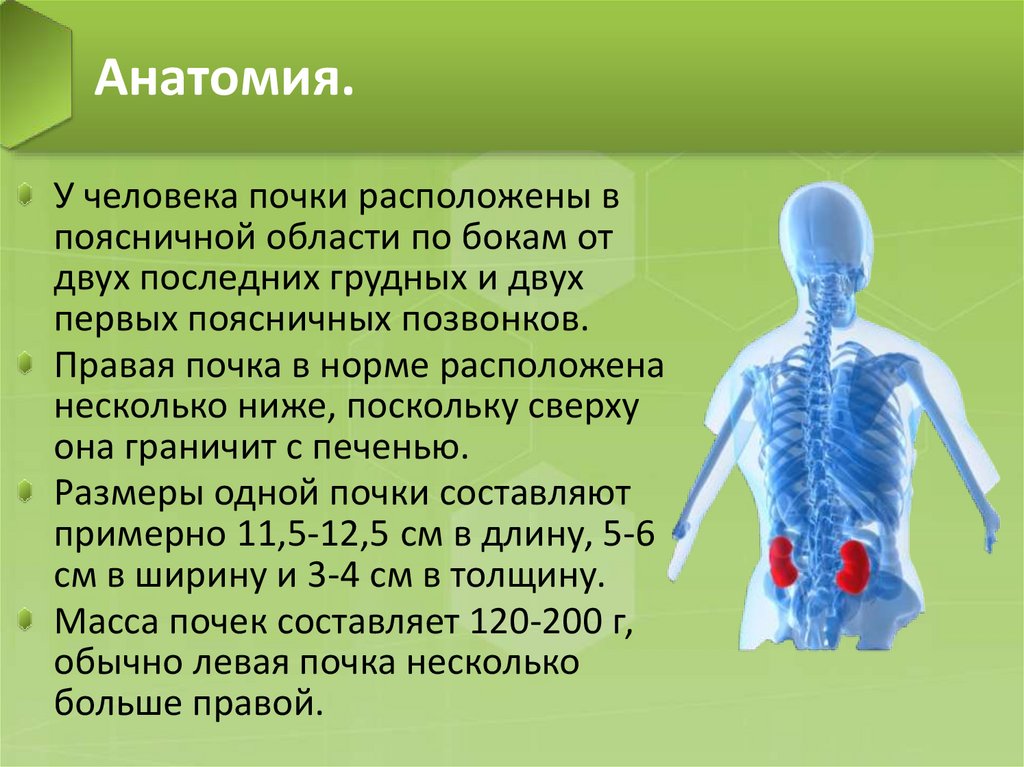 Анатомия.

У человека почки расположены в поясничной области по бокам от двух последних грудных и двух первых поясничных позвонков.

Правая почка в норме расположена несколько ниже, поскольку сверху она граничит с печенью.

Размеры одной почки составляют примерно 11,5-12,5 см в длину, 5-6 см в ширину и 3-4 см в толщину.

Масса почек составляет 120-200 г, обычно левая почка несколько больше правой.